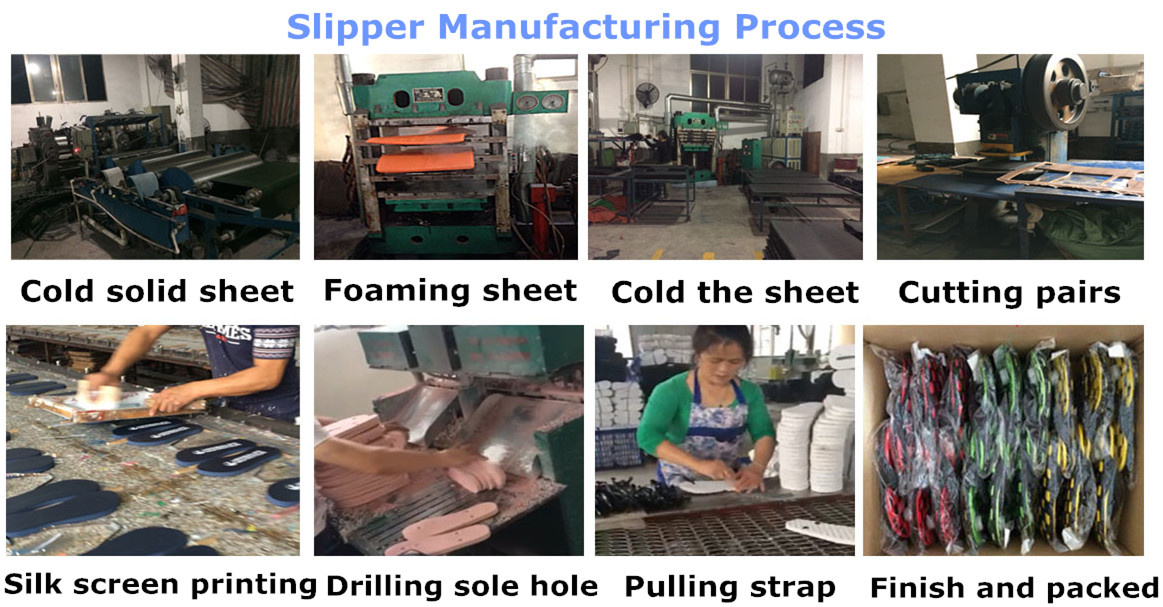 Slipper Manufacturing Process

Cold solid sheet

Foaming sheet

Cold the sheet

Cutting pairs

Silk screen printing

Drilling sole hole

Pulling strap

Finish and packed